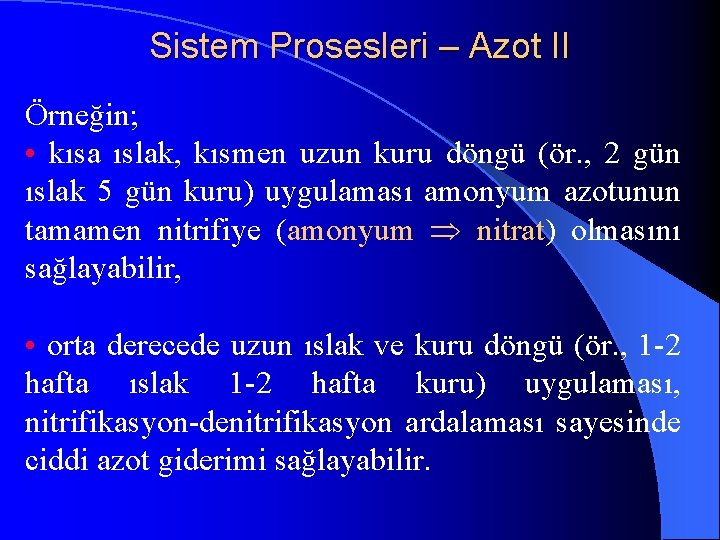 Sistem Prosesleri – Azot II

Örneğin;

• kısa ıslak, kısmen uzun kuru döngü (ör., 2 gün ıslak 5 gün kuru) uygulaması amonyum azotunun tamamen nitrifiye (amonyum $\Rightarrow$ nitrat) olmasını sağlayabilir,

• orta derecede uzun ıslak ve kuru döngü (ör., 1-2 hafta ıslak 1-2 hafta kuru) uygulaması, nitrifikasyon-denitrifikasyon ardalaması sayesinde ciddi azot giderimi sağlayabilir.